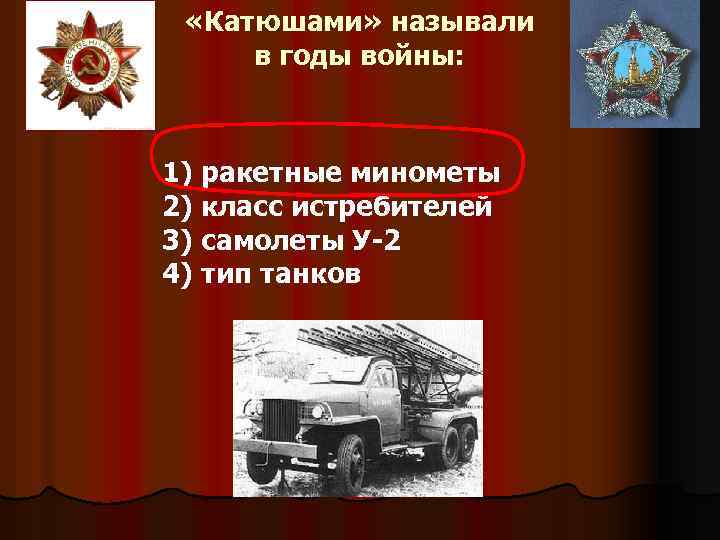 «Катюшами» называли в годы войны:

1) ракетные минометы
2) класс истребителей
3) самолеты У-2
4) тип танков